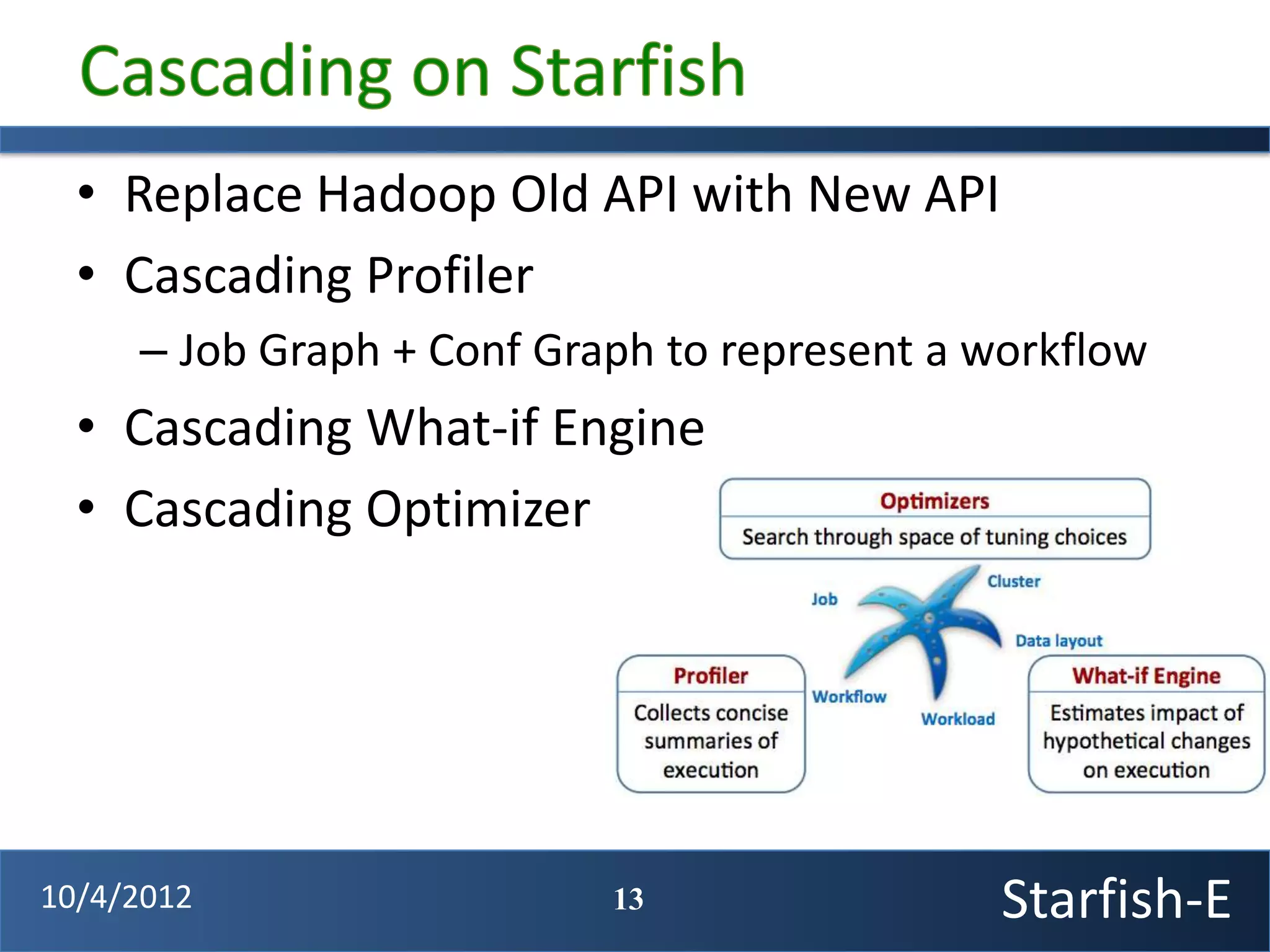 Cascading on Starfish

• Replace Hadoop Old API with New API
• Cascading Profiler
– Job Graph + Conf Graph to represent a workflow
• Cascading What-if Engine
• Cascading Optimizer

Optimizers
Search through space of tuning choices

Job
Cluster
Data layout
Workflow
Workload

Profiler
Collects concise summaries of execution

What-if Engine
Estimates impact of hypothetical changes on execution

10/4/2012
13
Starfish-E